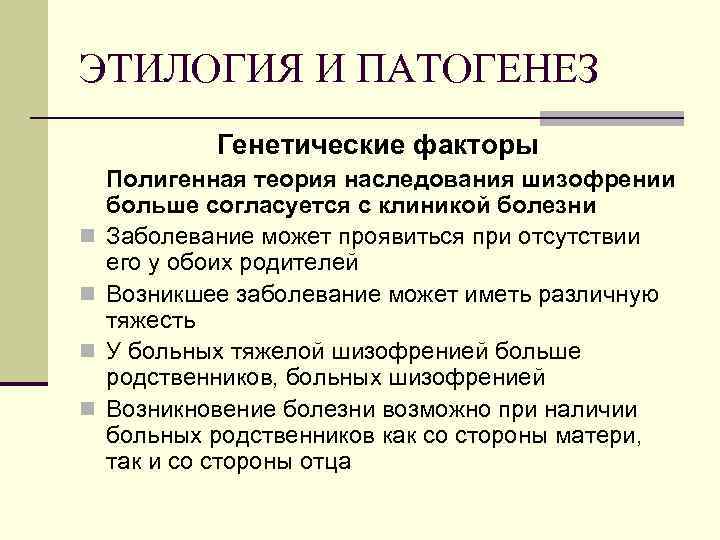 ЭТИЛОГИЯ И ПАТОГЕНЕЗ

Генетические факторы

Полигенная теория наследования шизофрении больше согласуется с клиникой болезни

- Заболевание может проявиться при отсутствии его у обоих родителей
- Возникшее заболевание может иметь различную тяжесть
- У больных тяжелой шизофренией больше родственников, больных шизофренией
- Возникновение болезни возможно при наличии больных родственников как со стороны матери, так и со стороны отца